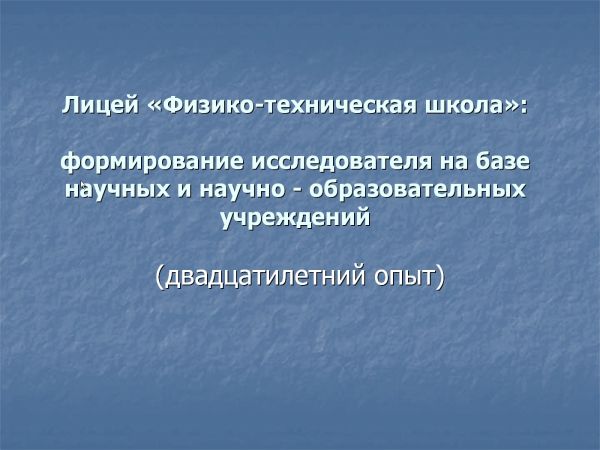 Лицей «Физико-техническая школа»:

формирование исследователя на базе научных и научно - образовательных учреждений

(двадцатилетний опыт)